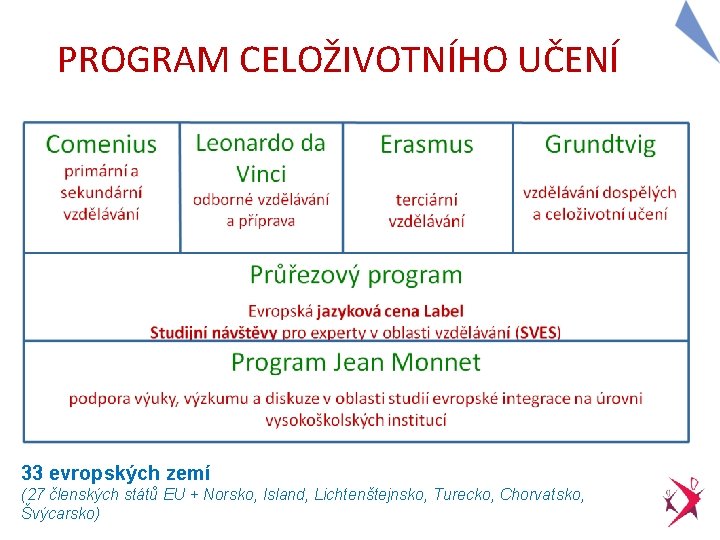 PROGRAM CELOŽIVOTNÍHO UČENÍ

| Comenius primární a sekundární vzdělávání | Leonardo da Vinci odborné vzdělávání a příprava | Erasmus terciární vzdělávání | Grundtvig vzdělávání dospělých a celoživotní učení |
|---|---|---|---|

Průřezový program

Evropská jazyková cena Label
Studijní návštěvy pro experty v oblasti vzdělávání (SVES)

Program Jean Monnet

podpora výuky, výzkumu a diskuze v oblasti studií evropské integrace na úrovni vysokoškolských institucí

33 evropských zemí
(27 členských států EU + Norsko, Island, Lichtenštejnsko, Turecko, Chorvatsko, Švýcarsko)